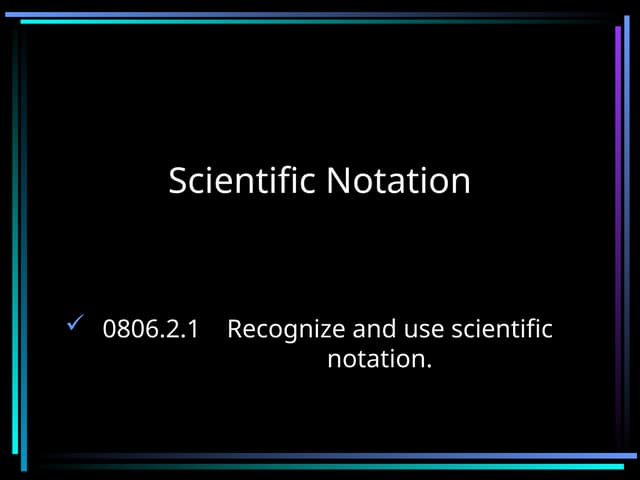 Scientific Notation

✓ 0806.2.1 Recognize and use scientific notation.